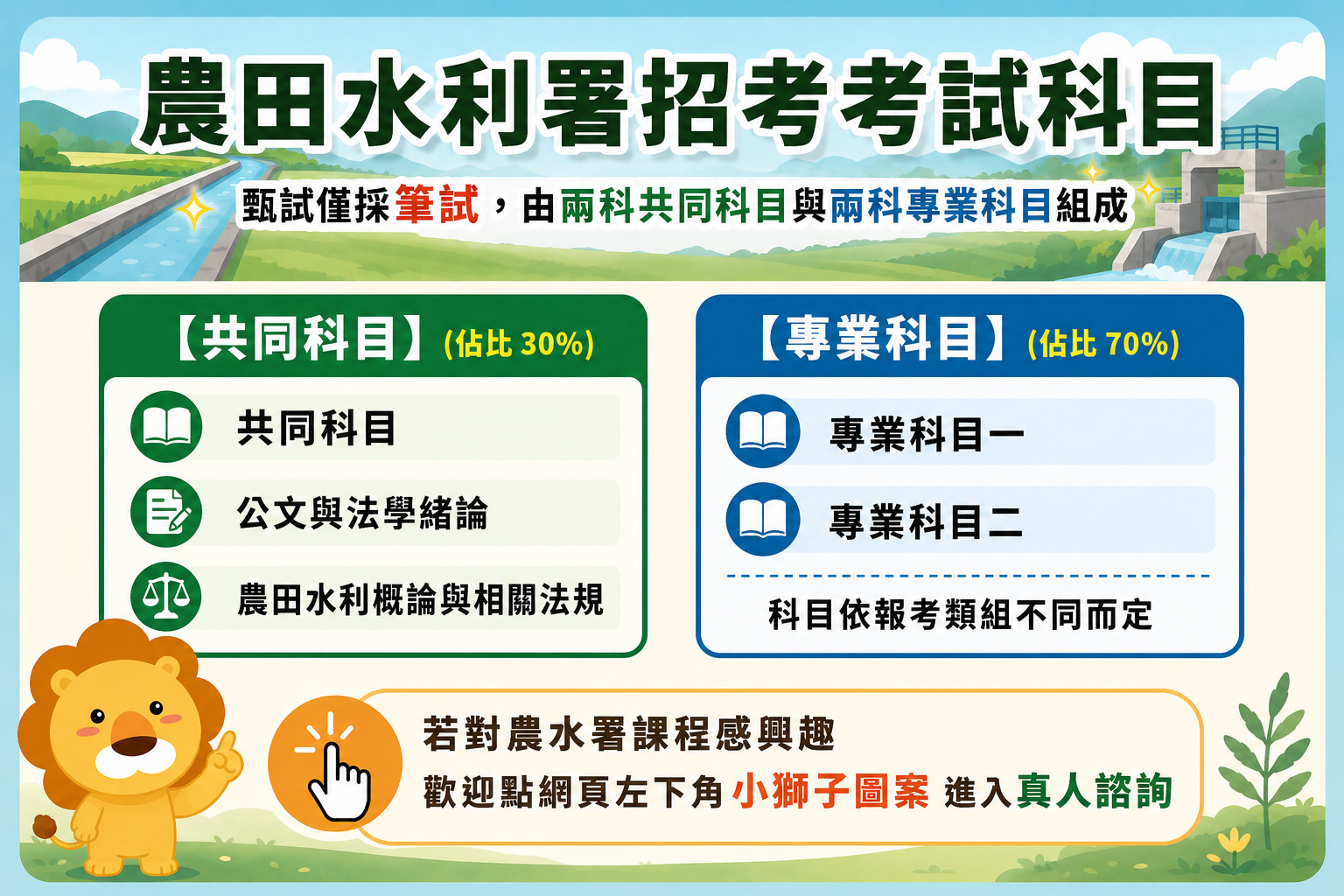 農田水利署招考考試科目

甄試僅採筆試，由兩科共同科目與兩科專業科目組成

【共同科目】(佔比 30%)

共同科目

公文與法學緒論

農田水利概論與相關法規

【專業科目】(佔比 70%)

專業科目一

專業科目二

科目依報考類組不同而定

若對農水署課程感興趣

歡迎點網頁左下角小獅子圖案 進入真人諮詢